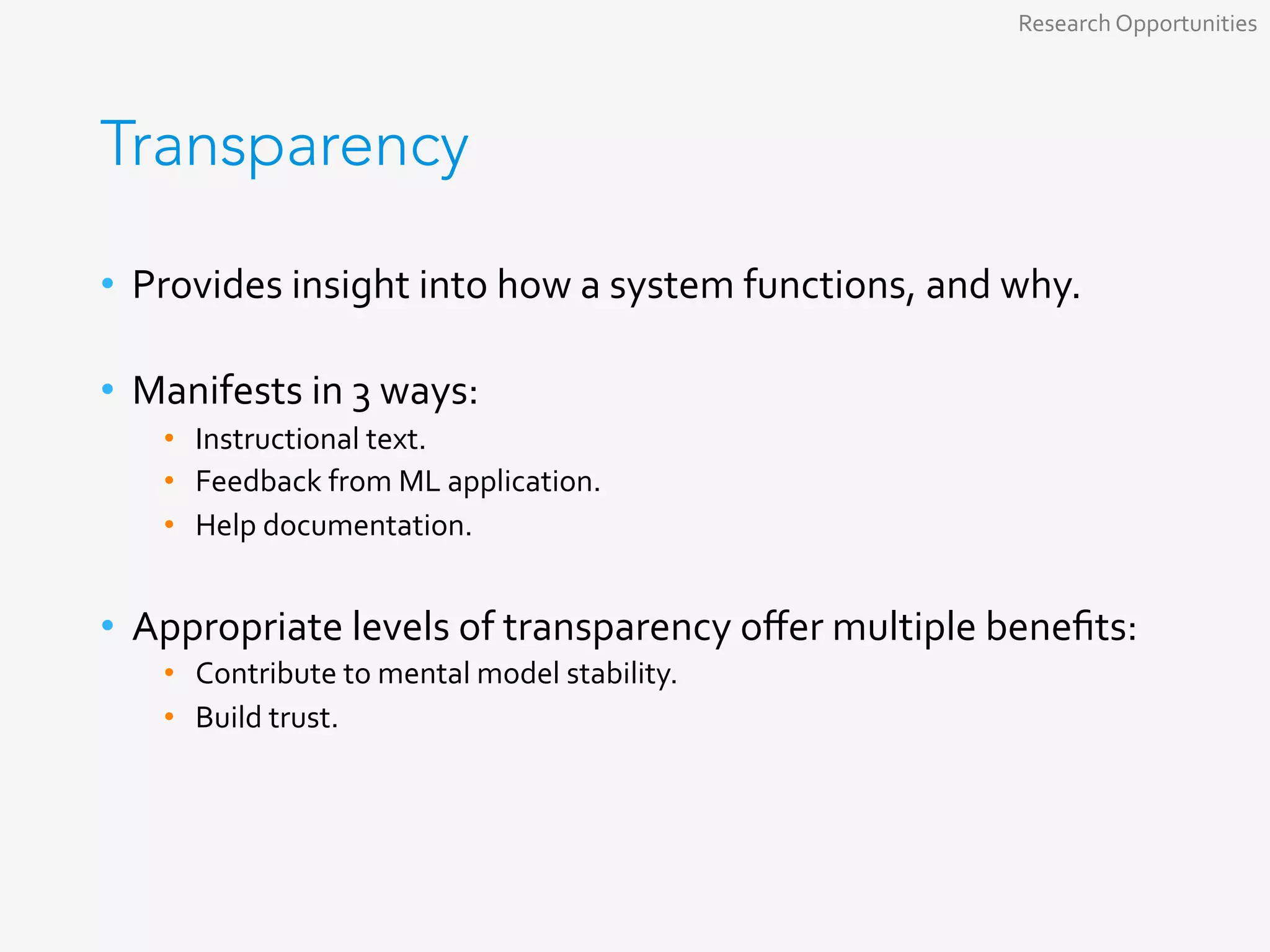 Research Opportunities

Transparency

• Provides insight into how a system functions, and why.

• Manifests in 3 ways:
  • Instructional text.
  • Feedback from ML application.
  • Help documentation.

• Appropriate levels of transparency offer multiple benefits:
  • Contribute to mental model stability.
  • Build trust.